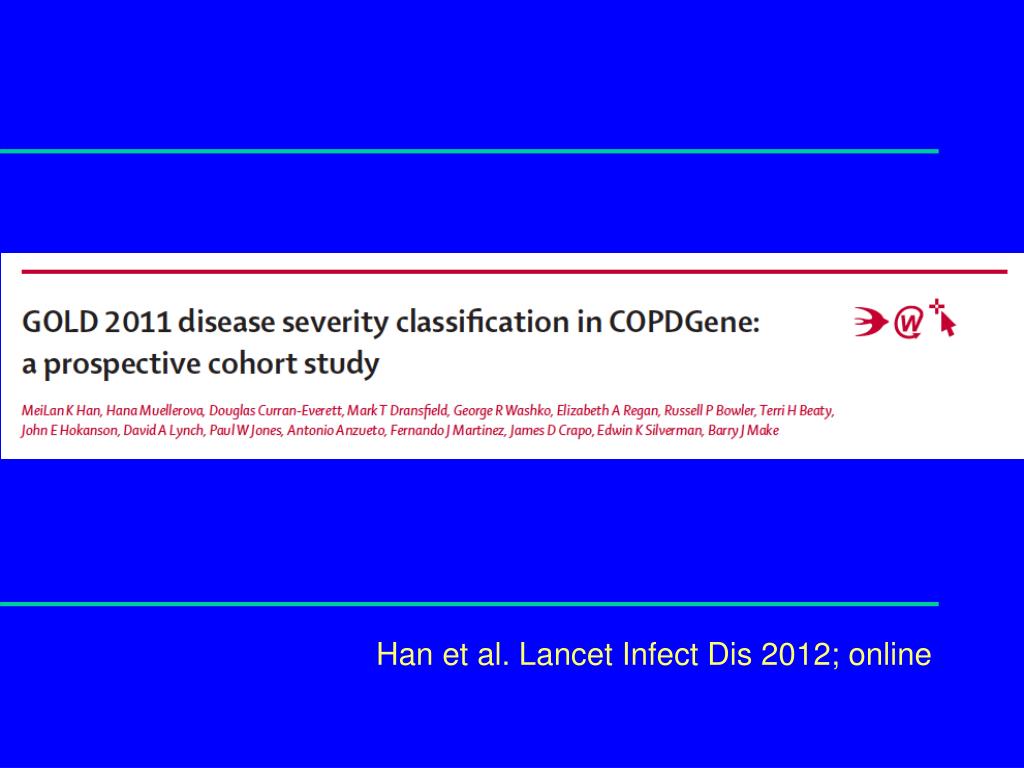 GOLD 2011 disease severity classification in COPDGene: a prospective cohort study

MeiLan K Han, Hana Muellerova, Douglas Curran-Everett, Mark T Dransfield, George R Washko, Elizabeth A Regan, Russell P Bowler, Terri H Beaty, John E Hokanson, David A Lynch, Paul W Jones, Antonio Anzueto, Fernando J Martinez, James D Crapo, Edwin K Silverman, Barry J Make

Han et al. Lancet Infect Dis 2012; online